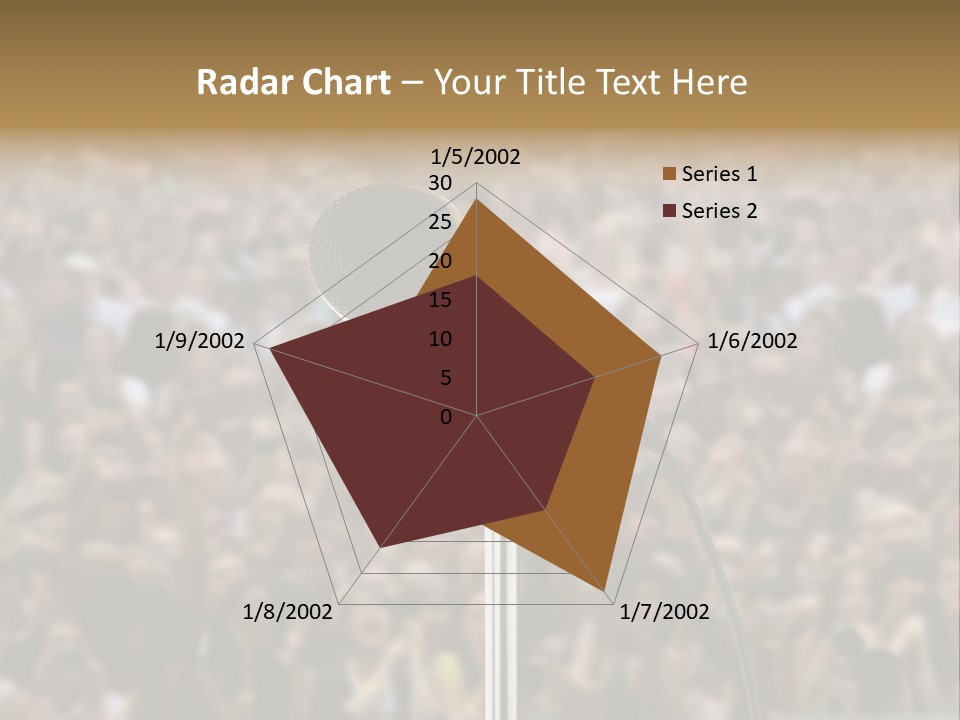 Radar Chart – Your Title Text Here

1/5/2002
30
25
20
15
10
5
0

Series 1
Series 2

1/6/2002
1/7/2002
1/8/2002
1/9/2002